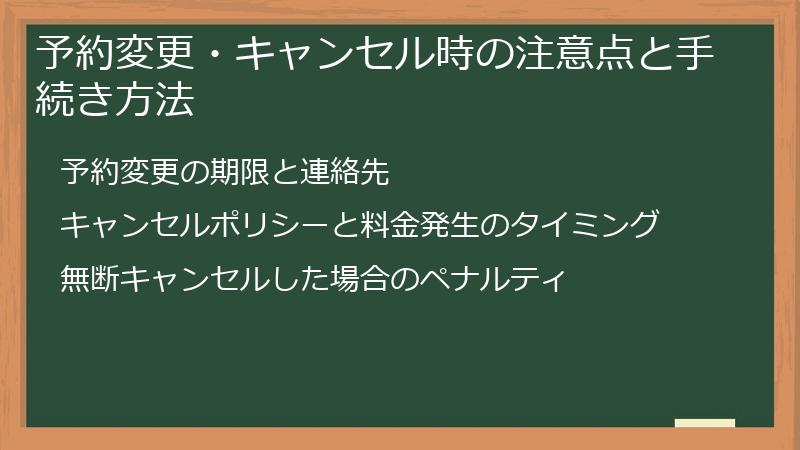 予約変更・キャンセル時の注意点と手続き方法

予約変更の期限と連絡先

キャンセルポリシーと料金発生のタイミング

無断キャンセルした場合のペナルティ